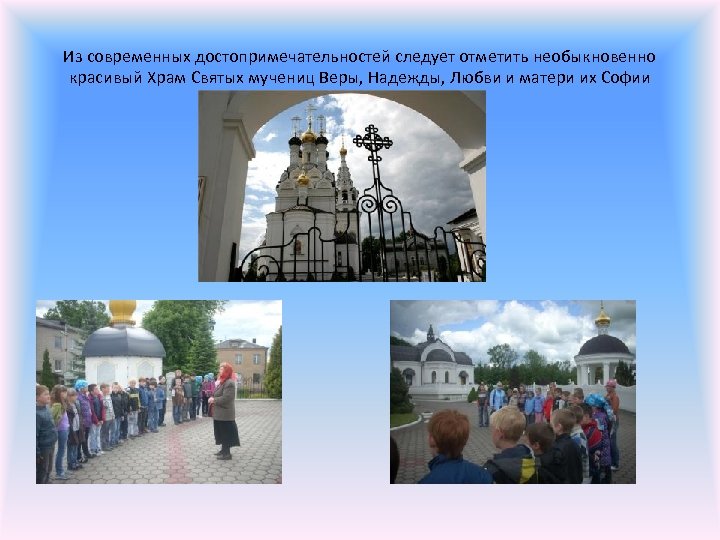 Из современных достопримечательностей следует отметить необыкновенно красивый Храм Святых мучениц Веры, Надежды, Любви и матери их Софии